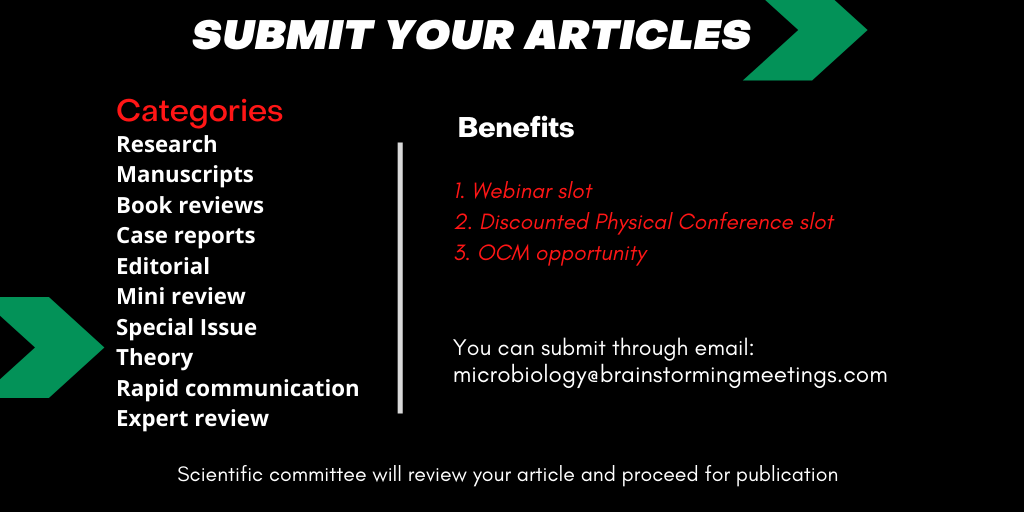 SUBMIT YOUR ARTICLES

Categories
Research
Manuscripts
Book reviews
Case reports
Editorial
Mini review
Special Issue
Theory
Rapid communication
Expert review

Benefits

1. Webinar slot
2. Discounted Physical Conference slot
3. OCM opportunity

You can submit through email:
microbiology@brainstormingmeetings.com

Scientific committee will review your article and proceed for publication